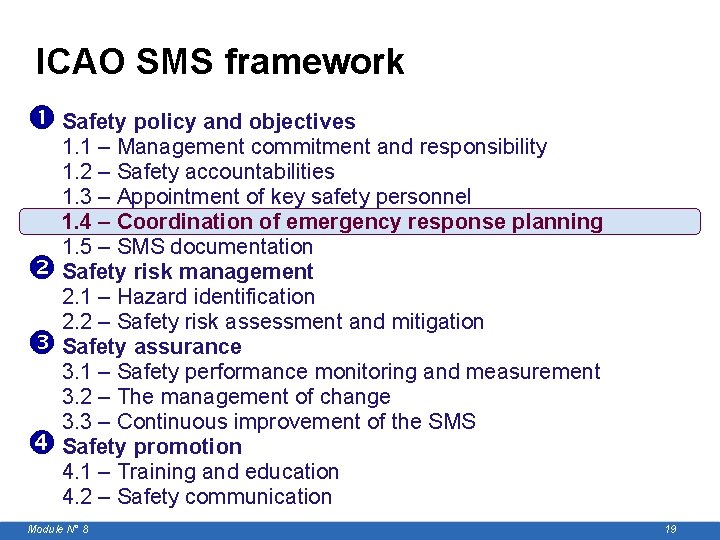 ICAO SMS framework

❶ Safety policy and objectives
1.1 – Management commitment and responsibility
1.2 – Safety accountabilities
1.3 – Appointment of key safety personnel
1.4 – Coordination of emergency response planning
1.5 – SMS documentation

❷ Safety risk management
2.1 – Hazard identification
2.2 – Safety risk assessment and mitigation

❸ Safety assurance
3.1 – Safety performance monitoring and measurement
3.2 – The management of change
3.3 – Continuous improvement of the SMS

❹ Safety promotion
4.1 – Training and education
4.2 – Safety communication

Module N° 8

19